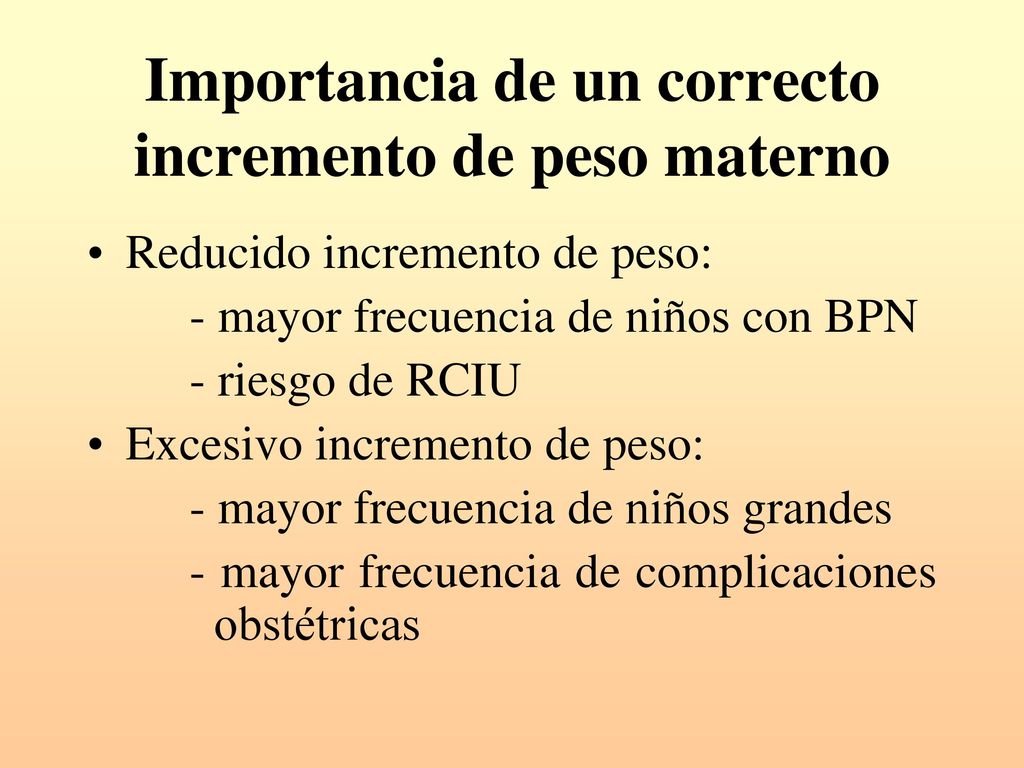 Importancia de un correcto incremento de peso materno

• Reducido incremento de peso:
- mayor frecuencia de niños con BPN
- riesgo de RCIU
• Excesivo incremento de peso:
- mayor frecuencia de niños grandes
- mayor frecuencia de complicaciones obstétricas